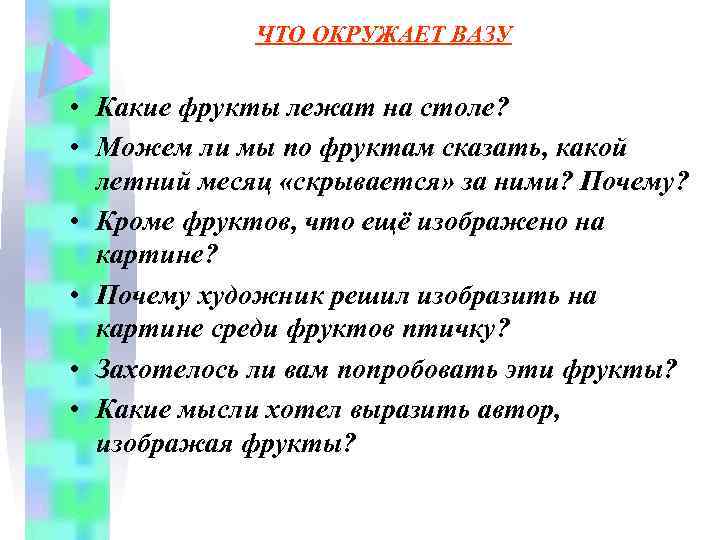 ЧТО ОКРУЖАЕТ ВАЗУ

• Какие фрукты лежат на столе?
• Можем ли мы по фруктам сказать, какой летний месяц «скрывается» за ними? Почему?
• Кроме фруктов, что ещё изображено на картине?
• Почему художник решил изобразить на картине среди фруктов птичку?
• Захотелось ли вам попробовать эти фрукты?
• Какие мысли хотел выразить автор, изображая фрукты?